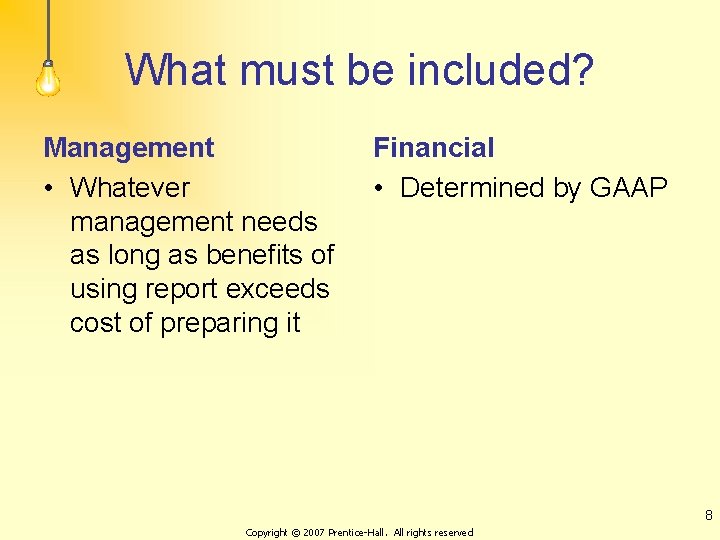 What must be included?

Management

• Whatever management needs as long as benefits of using report exceeds cost of preparing it

Financial

• Determined by GAAP

8

Copyright © 2007 Prentice-Hall. All rights reserved